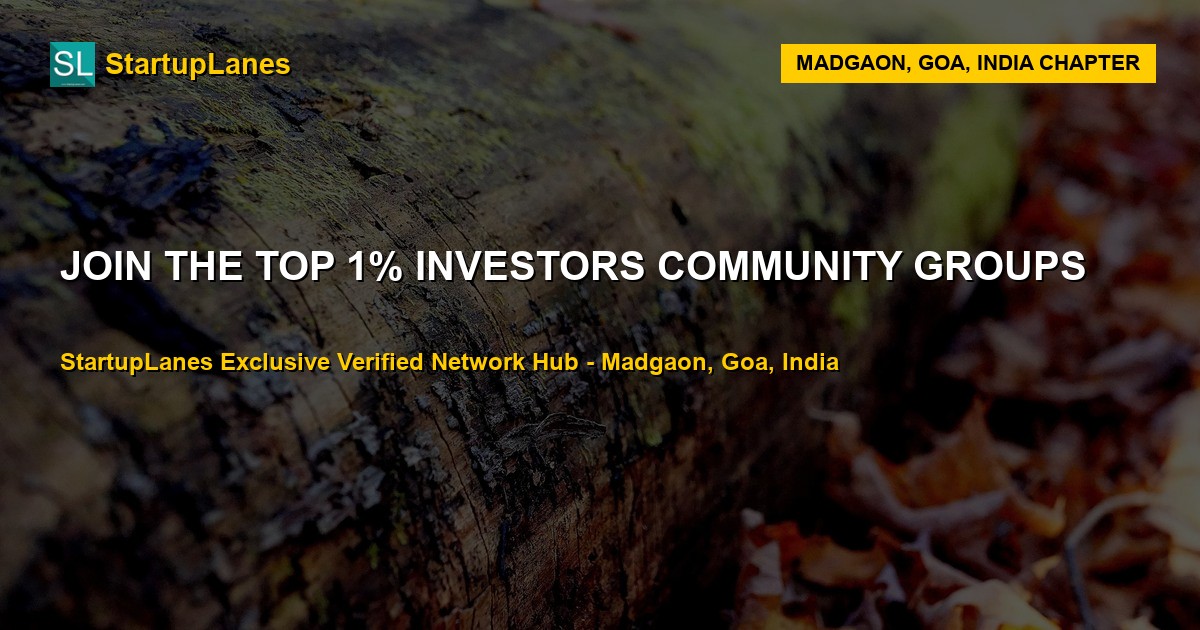 SL StartupLanes

MADGAON, GOA, INDIA CHAPTER

JOIN THE TOP 1% INVESTORS COMMUNITY GROUPS

StartupLanes Exclusive Verified Network Hub - Madgaon, Goa, India